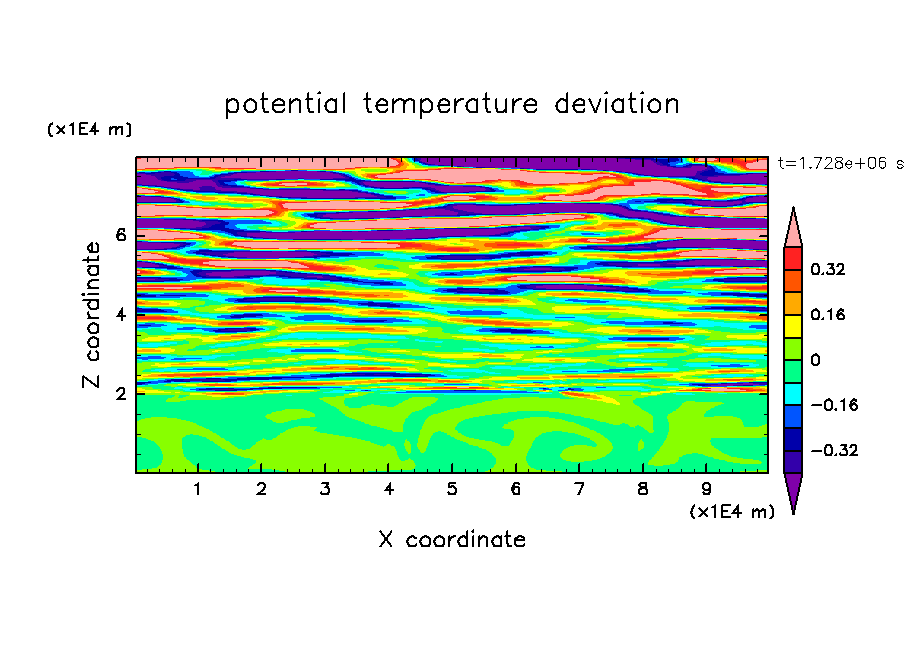 potential temperature deviation

(x1E4 m)

t=1.728e+06 s

Z coordinate

6

4

2

0.32

0.16

0

−0.16

−0.32

1 2 3 4 5 6 7 8 9

(x1E4 m)

X coordinate